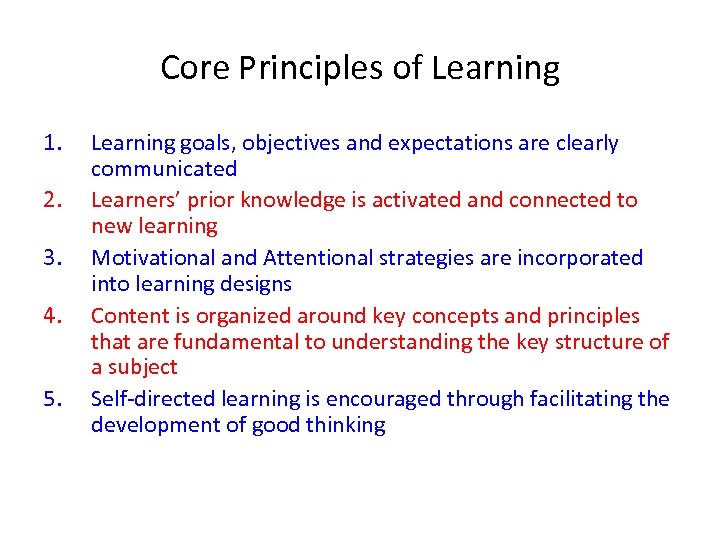 Core Principles of Learning

1. Learning goals, objectives and expectations are clearly communicated
2. Learners’ prior knowledge is activated and connected to new learning
3. Motivational and Attentional strategies are incorporated into learning designs
4. Content is organized around key concepts and principles that are fundamental to understanding the key structure of a subject
5. Self-directed learning is encouraged through facilitating the development of good thinking